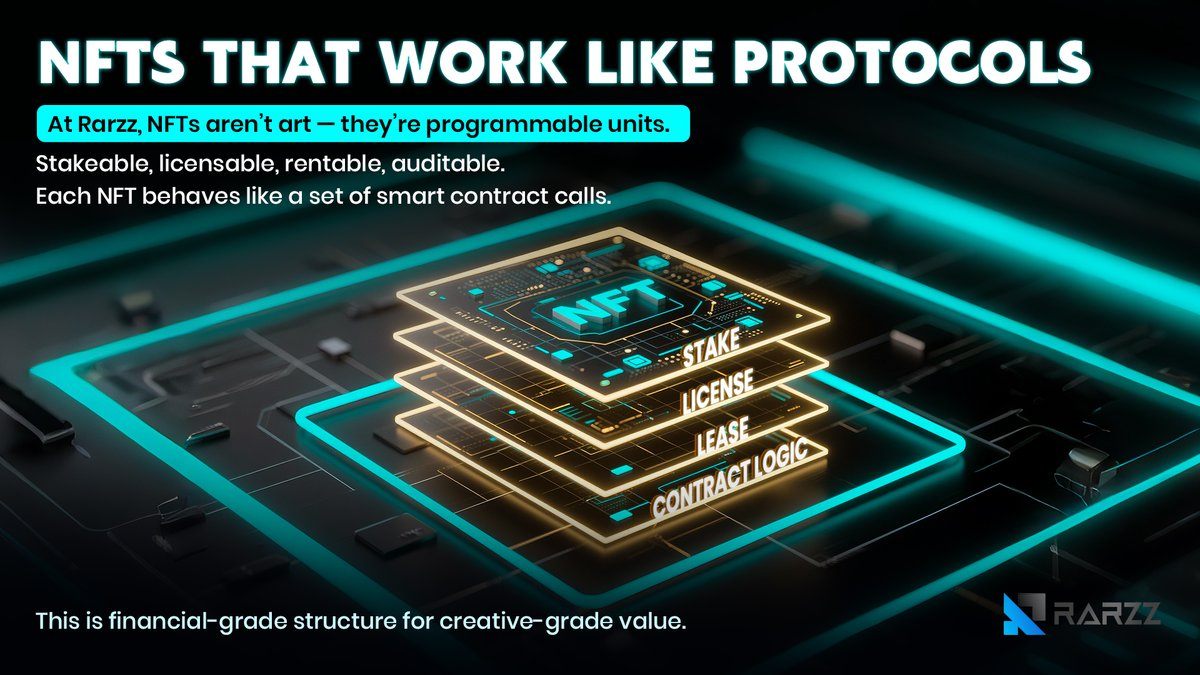 NFTS THAT WORK LIKE PROTOCOLS

At Rarzz, NFTs aren't art — they're programmable units.

Stakeable, licensable, rentable, auditable.
Each NFT behaves like a set of smart contract calls.

NFT

STAKE

LICENSE

LEASE

CONTRACT LOGIC

This is financial-grade structure for creative-grade value.

RARZZ